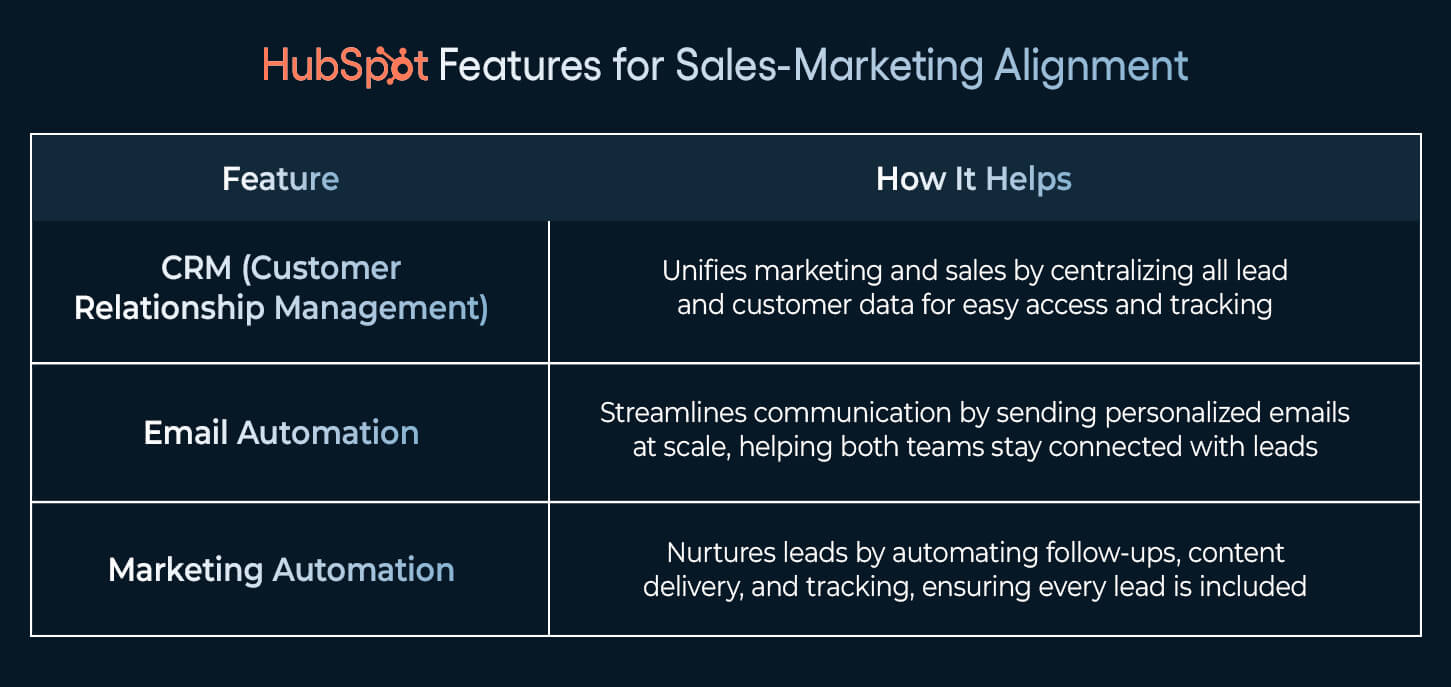 HubSpot Features for Sales-Marketing Alignment

| Feature | How It Helps |
|---|---|
| CRM (Customer Relationship Management) | Unifies marketing and sales by centralizing all lead and customer data for easy access and tracking |
| Email Automation | Streamlines communication by sending personalized emails at scale, helping both teams stay connected with leads |
| Marketing Automation | Nurtures leads by automating follow-ups, content delivery, and tracking, ensuring every lead is included |